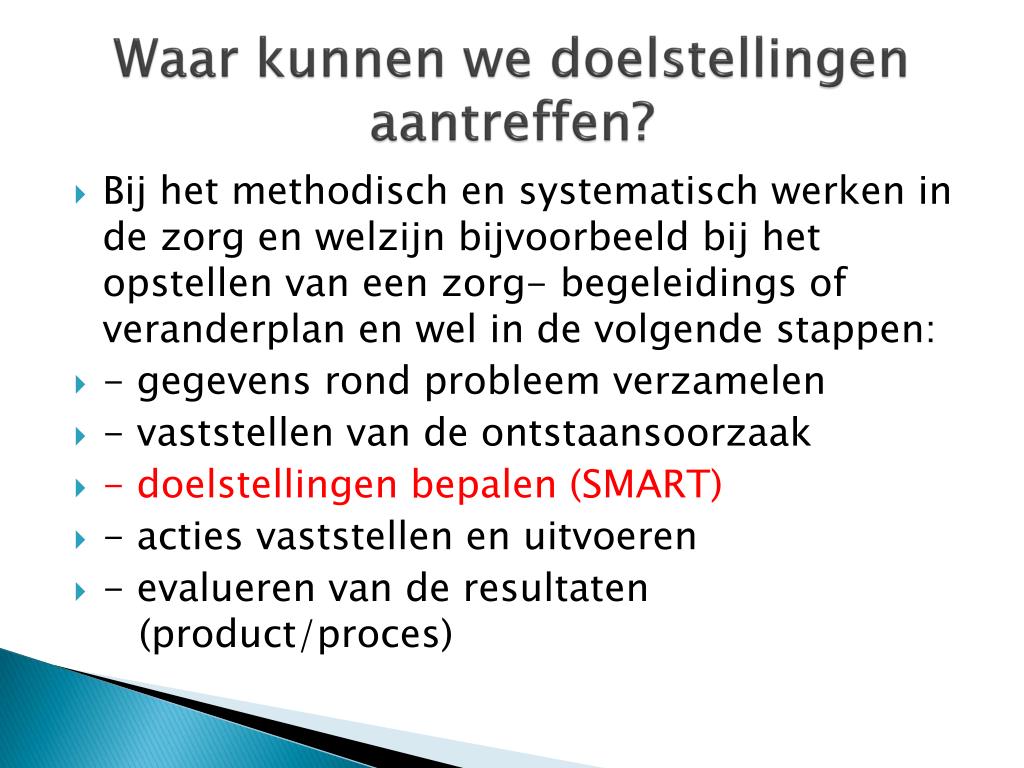 Waar kunnen we doelstellingen aantreffen?

Bij het methodisch en systematisch werken in de zorg en welzijn bijvoorbeeld bij het opstellen van een zorg- begeleidings of veranderplan en wel in de volgende stappen:

- gegevens rond probleem verzamelen

- vaststellen van de ontstaansoorzaak

- doelstellingen bepalen (SMART)

- acties vaststellen en uitvoeren

- evalueren van de resultaten (product/proces)